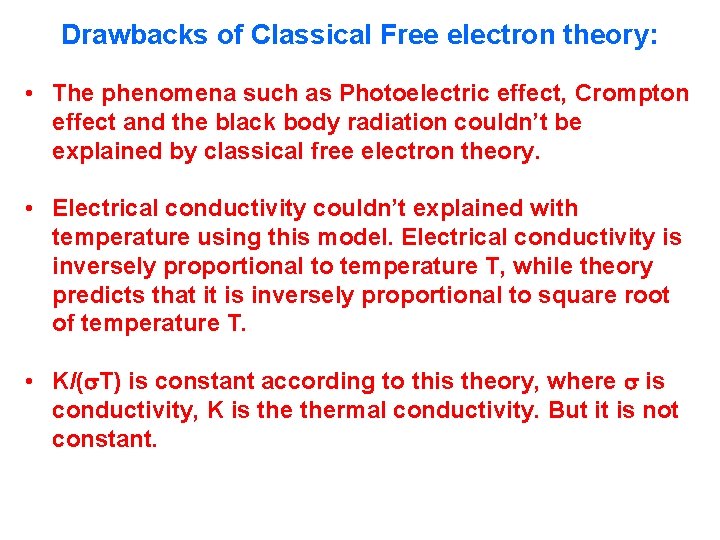 Drawbacks of Classical Free electron theory:

• The phenomena such as Photoelectric effect, Crompton effect and the black body radiation couldn't be explained by classical free electron theory.

• Electrical conductivity couldn't explained with temperature using this model. Electrical conductivity is inversely proportional to temperature T, while theory predicts that it is inversely proportional to square root of temperature T.

• $K/(\sigma T)$ is constant according to this theory, where $\sigma$ is conductivity, K is the thermal conductivity. But it is not constant.